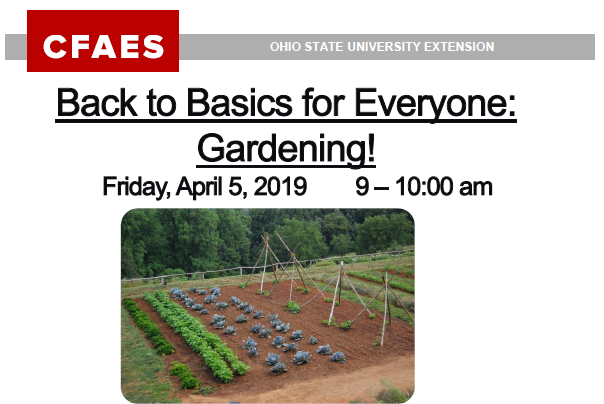 CFAES

OHIO STATE UNIVERSITY EXTENSION

Back to Basics for Everyone: Gardening!

Friday, April 5, 2019 9 – 10:00 am